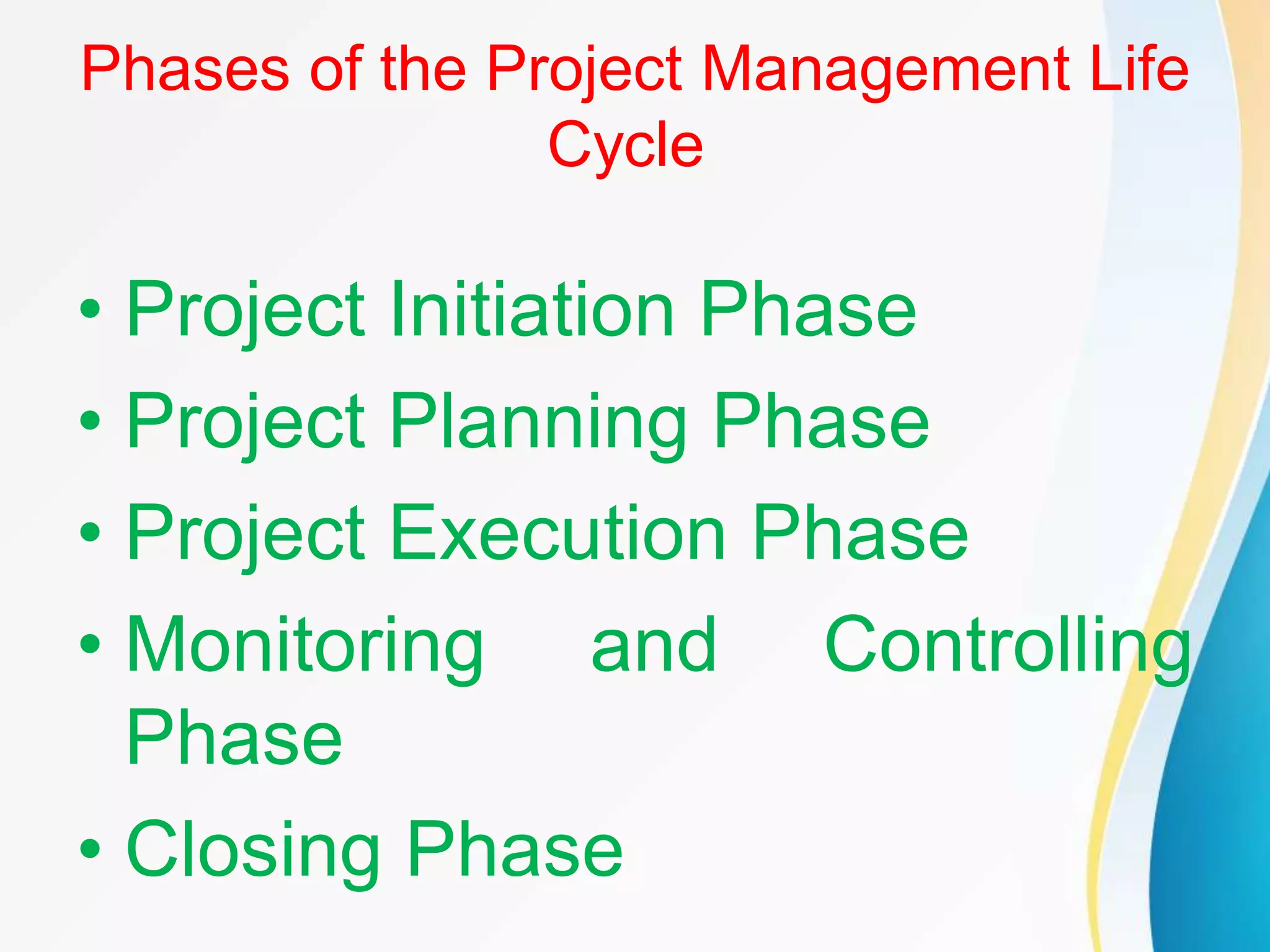 Phases of the Project Management Life Cycle

• Project Initiation Phase
• Project Planning Phase
• Project Execution Phase
• Monitoring and Controlling Phase
• Closing Phase